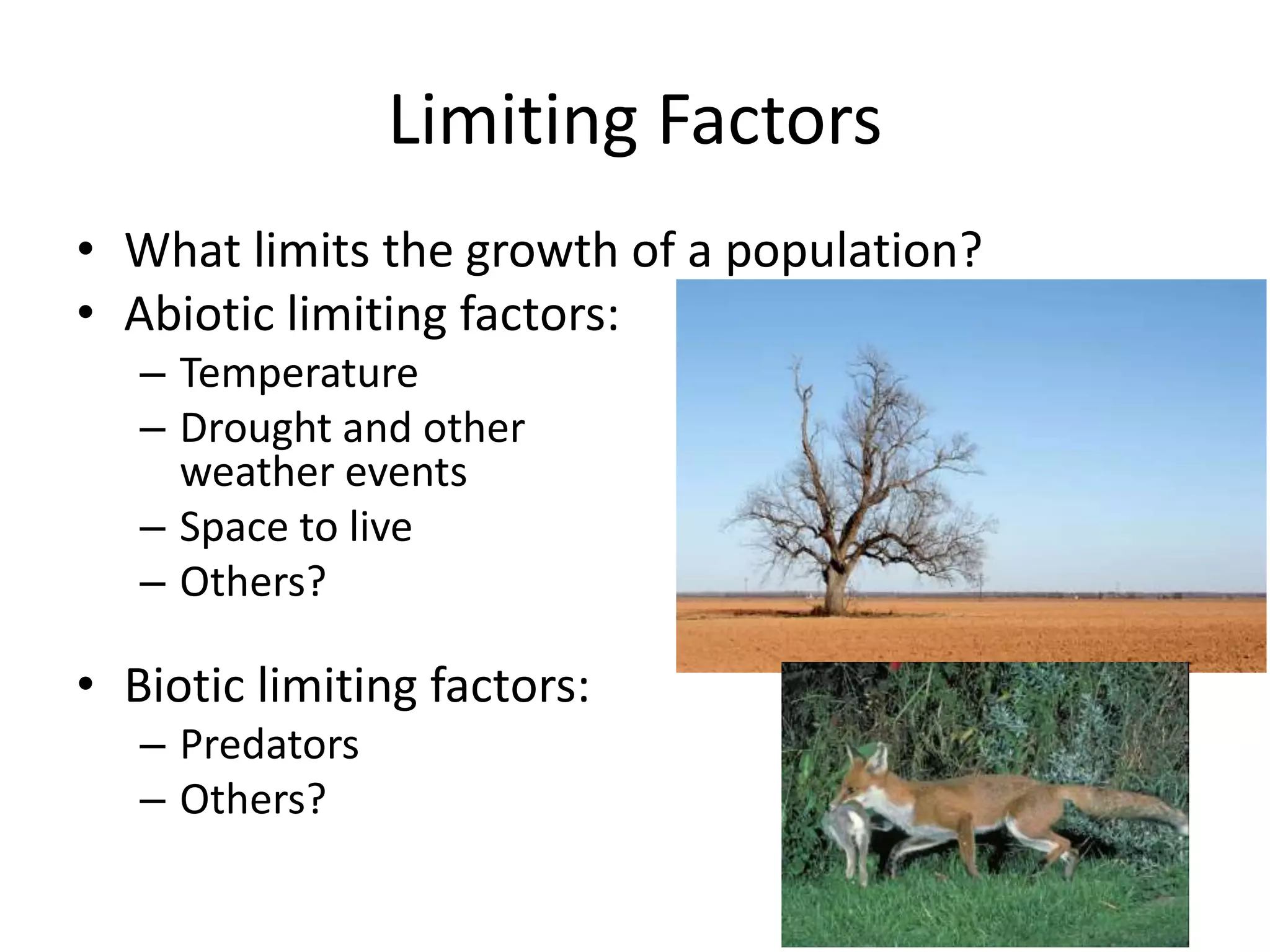 Limiting Factors

• What limits the growth of a population?
• Abiotic limiting factors:
– Temperature
– Drought and other weather events
– Space to live
– Others?

• Biotic limiting factors:
– Predators
– Others?